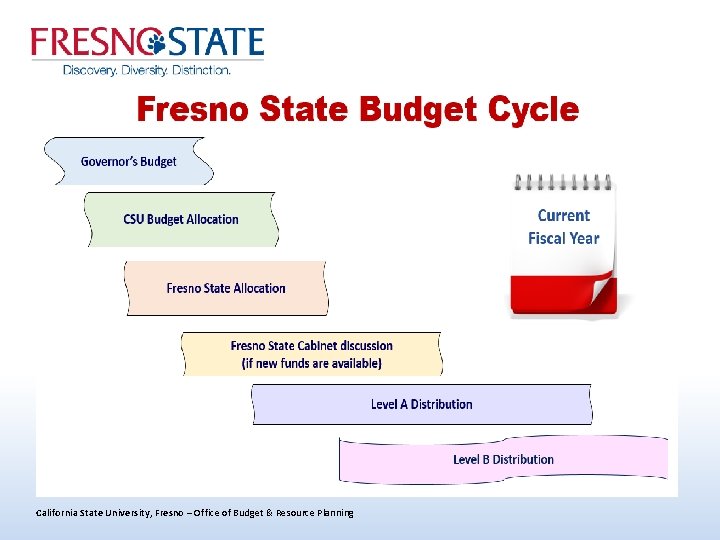 FRESNO STATE
Discovery. Diversity. Distinction.

Fresno State Budget Cycle

Governor's Budget

CSU Budget Allocation

Fresno State Allocation

Fresno State Cabinet discussion (if new funds are available)

Level A Distribution

Level B Distribution

Current Fiscal Year

California State University, Fresno – Office of Budget & Resource Planning